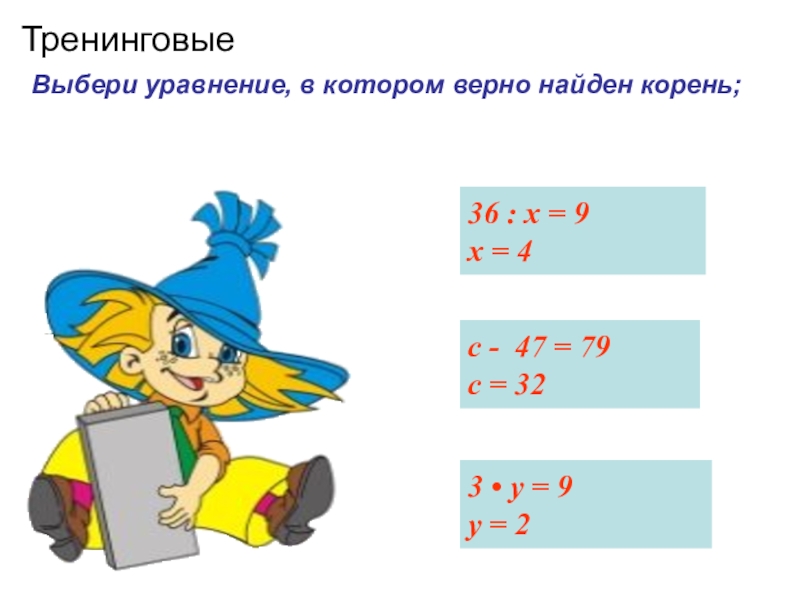 Тренинговые

Выбери уравнение, в котором верно найден корень;

$36 : x = 9$
$x = 4$

$c - 47 = 79$
$c = 32$

$3 \cdot y = 9$
$y = 2$